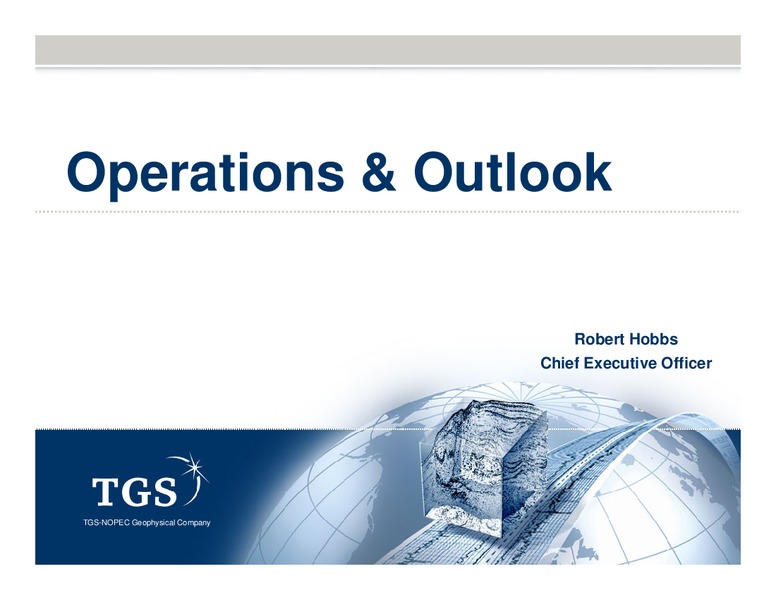 Operations & Outlook

Robert Hobbs
Chief Executive Officer

TGS

TGS-NOPEC Geophysical Company